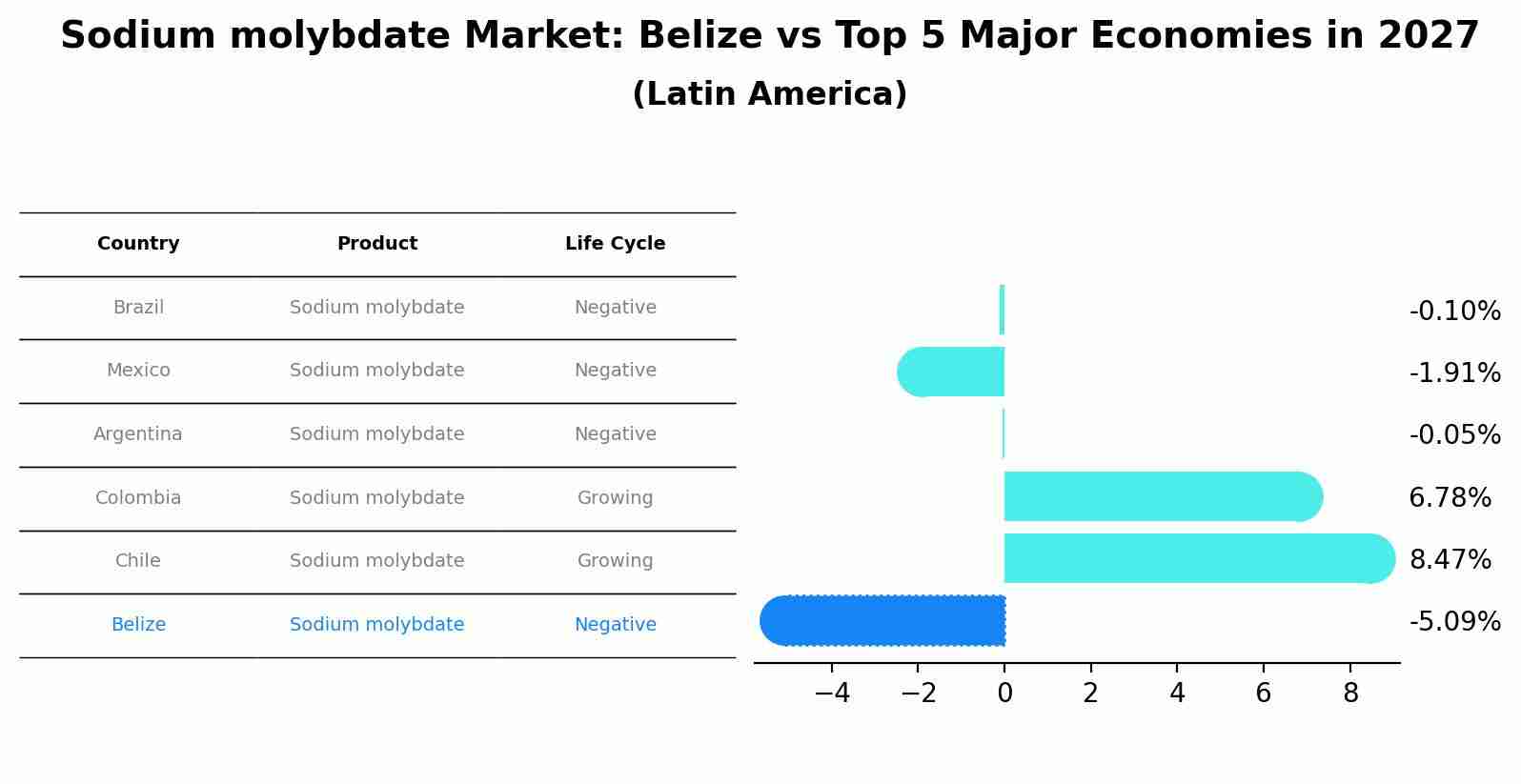 Sodium molybdate Market: Belize vs Top 5 Major Economies in 2027
(Latin America)

| Country | Product | Life Cycle |
|---|---|---|
| Brazil | Sodium molybdate | Negative |
| Mexico | Sodium molybdate | Negative |
| Argentina | Sodium molybdate | Negative |
| Colombia | Sodium molybdate | Growing |
| Chile | Sodium molybdate | Growing |
| Belize | Sodium molybdate | Negative |

-0.10%
-1.91%
-0.05%
6.78%
8.47%
-5.09%

−4 −2 0 2 4 6 8